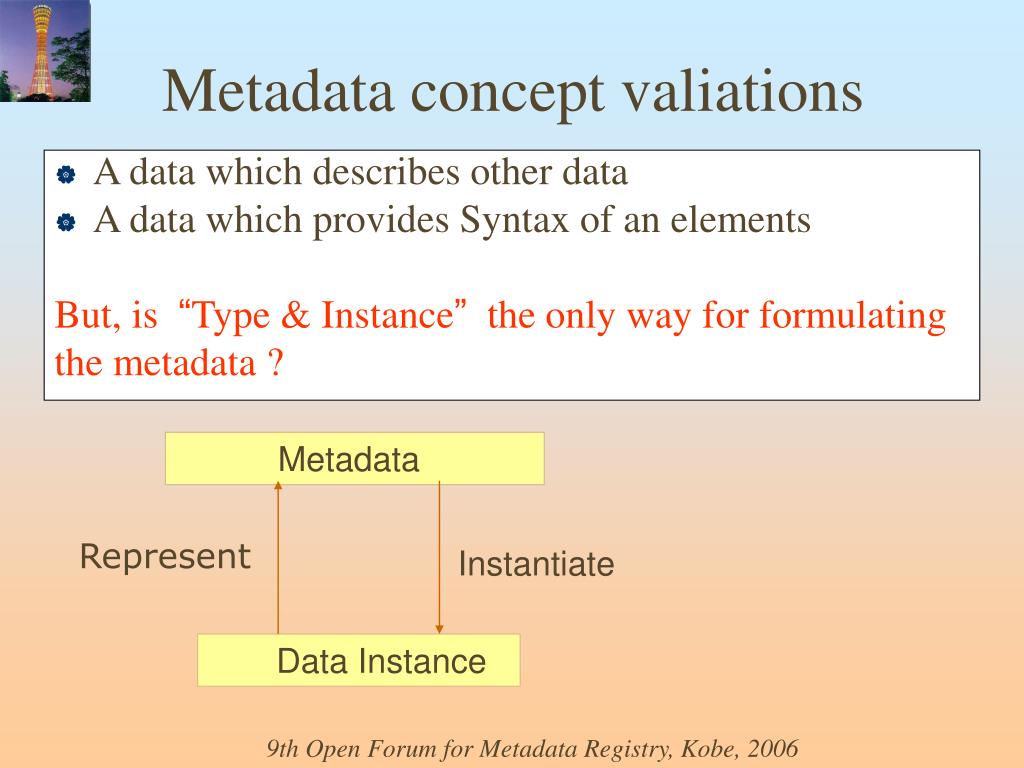 Metadata concept valiations

A data which describes other data
A data which provides Syntax of an elements

But, is “Type & Instance” the only way for formulating the metadata ?

Metadata

Represent

Instantiate

Data Instance

9th Open Forum for Metadata Registry, Kobe, 2006